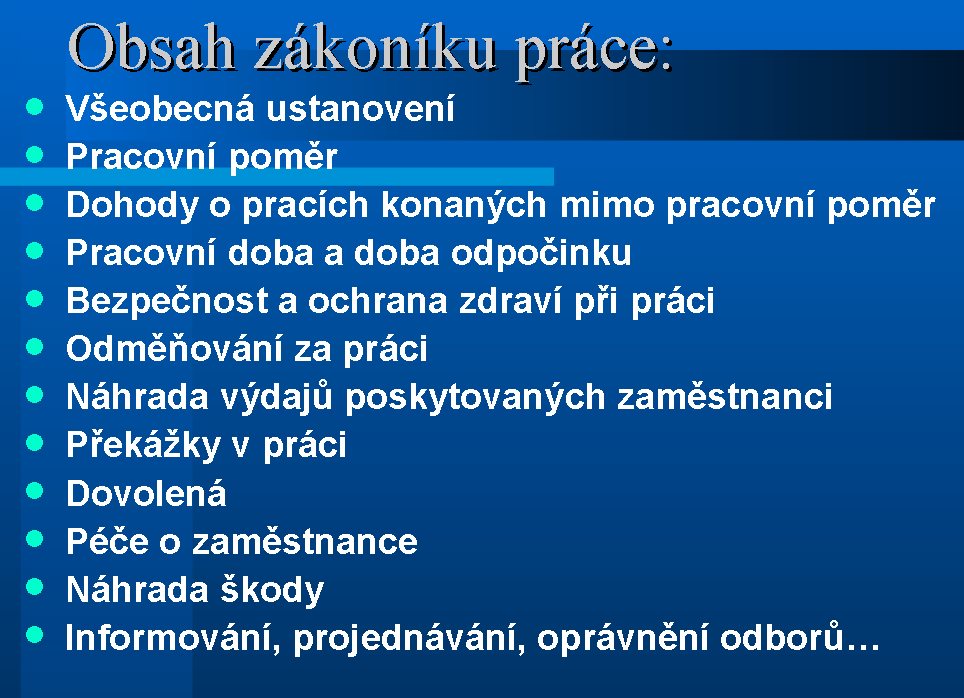 Obsah zákoníku práce:

- Všeobecná ustanovení
- Pracovní poměr
- Dohody o pracích konaných mimo pracovní poměr
- Pracovní doba a doba odpočinku
- Bezpečnost a ochrana zdraví při práci
- Odměňování za práci
- Náhrada výdajů poskytovaných zaměstnanci
- Překážky v práci
- Dovolená
- Péče o zaměstnance
- Náhrada škody
- Informování, projednávání, oprávnění odborů…